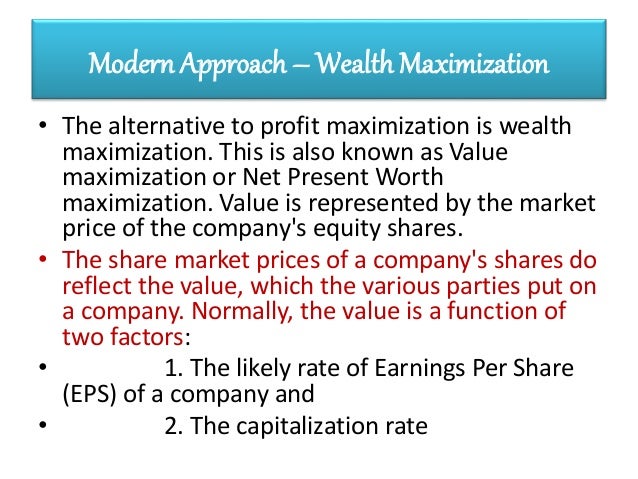 Modern Approach – Wealth Maximization

• The alternative to profit maximization is wealth maximization. This is also known as Value maximization or Net Present Worth maximization. Value is represented by the market price of the company's equity shares.

• The share market prices of a company's shares do reflect the value, which the various parties put on a company. Normally, the value is a function of two factors:

• 1. The likely rate of Earnings Per Share (EPS) of a company and

• 2. The capitalization rate